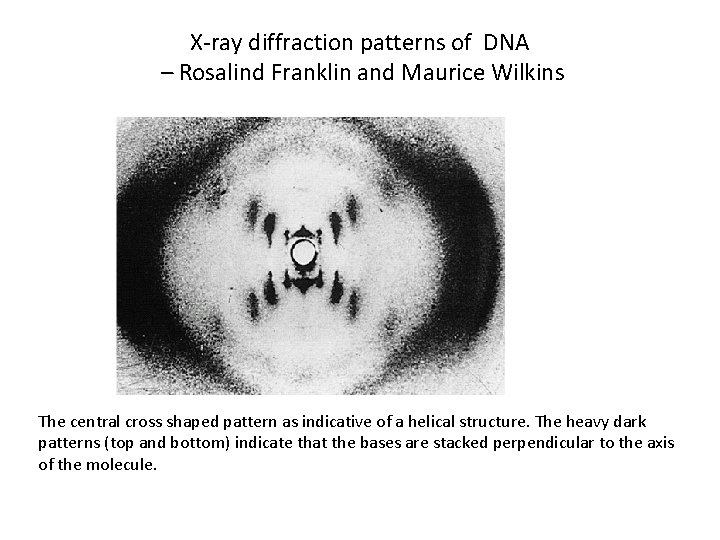 X-ray diffraction patterns of DNA
– Rosalind Franklin and Maurice Wilkins

The central cross shaped pattern as indicative of a helical structure. The heavy dark patterns (top and bottom) indicate that the bases are stacked perpendicular to the axis of the molecule.